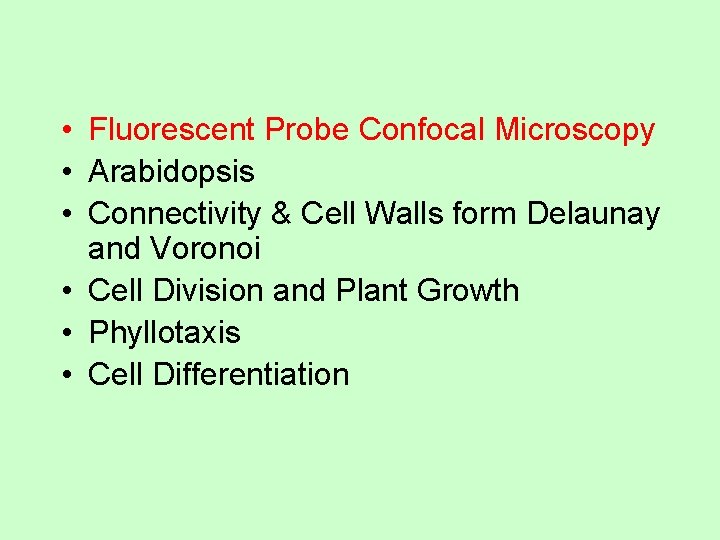 • Fluorescent Probe Confocal Microscopy
• Arabidopsis
• Connectivity & Cell Walls form Delaunay and Voronoi
• Cell Division and Plant Growth
• Phyllotaxis
• Cell Differentiation